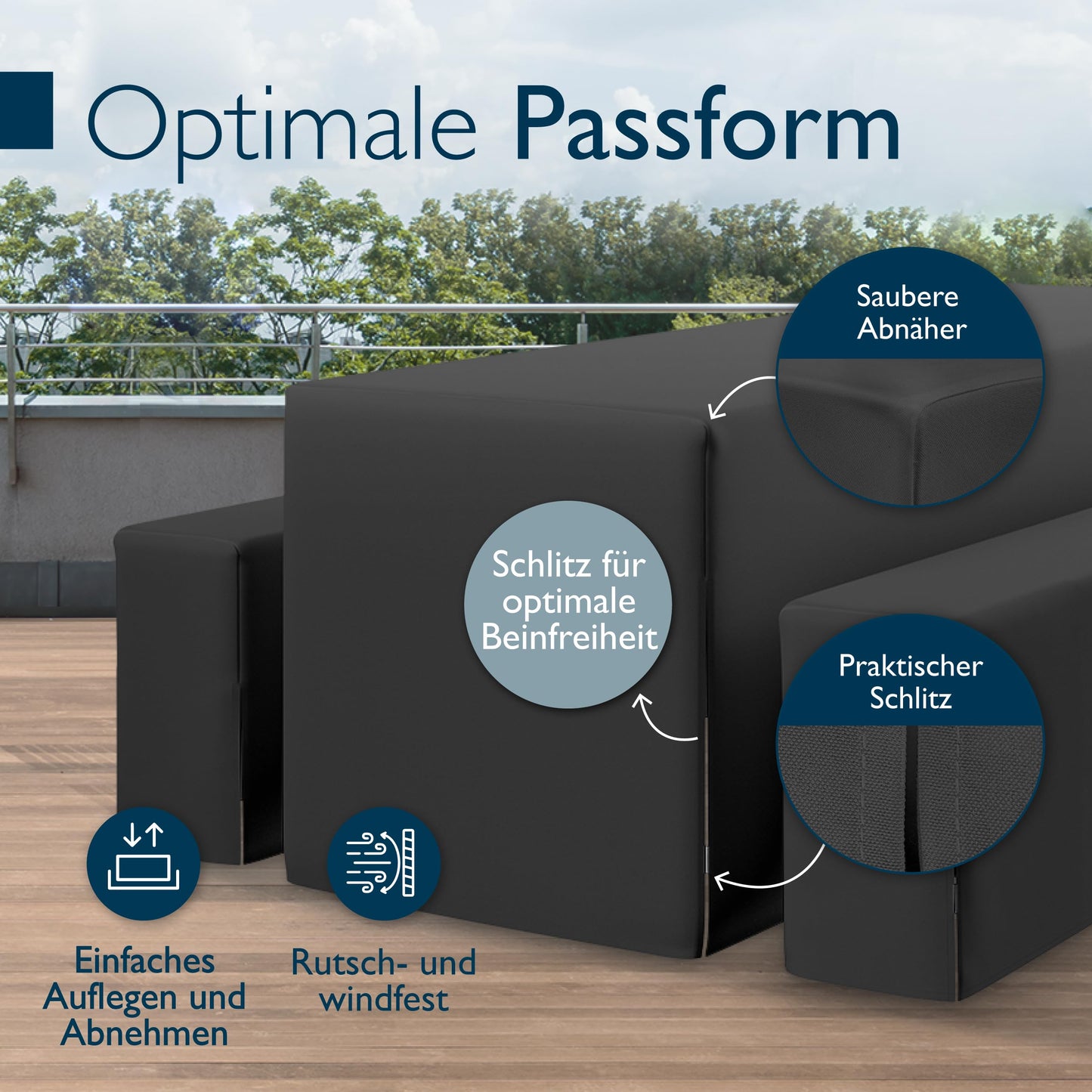 Optimale Passform

Saubere Abnäher

Schlitz für optimale Beinfreiheit

Praktischer Schlitz

Einfaches Auflegen und Abnehmen

Rutsch- und windfest